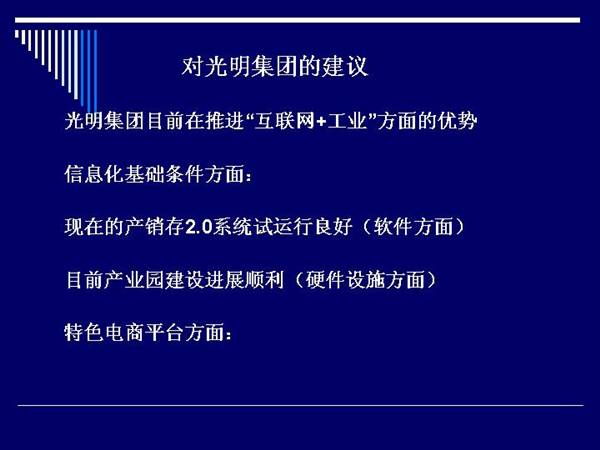 对光明集团的建议

光明集团目前在推进“互联网+工业”方面的优势

信息化基础条件方面：

现在的产销存2.0系统试运行良好（软件方面）

目前产业园建设进展顺利（硬件设施方面）

特色电商平台方面：